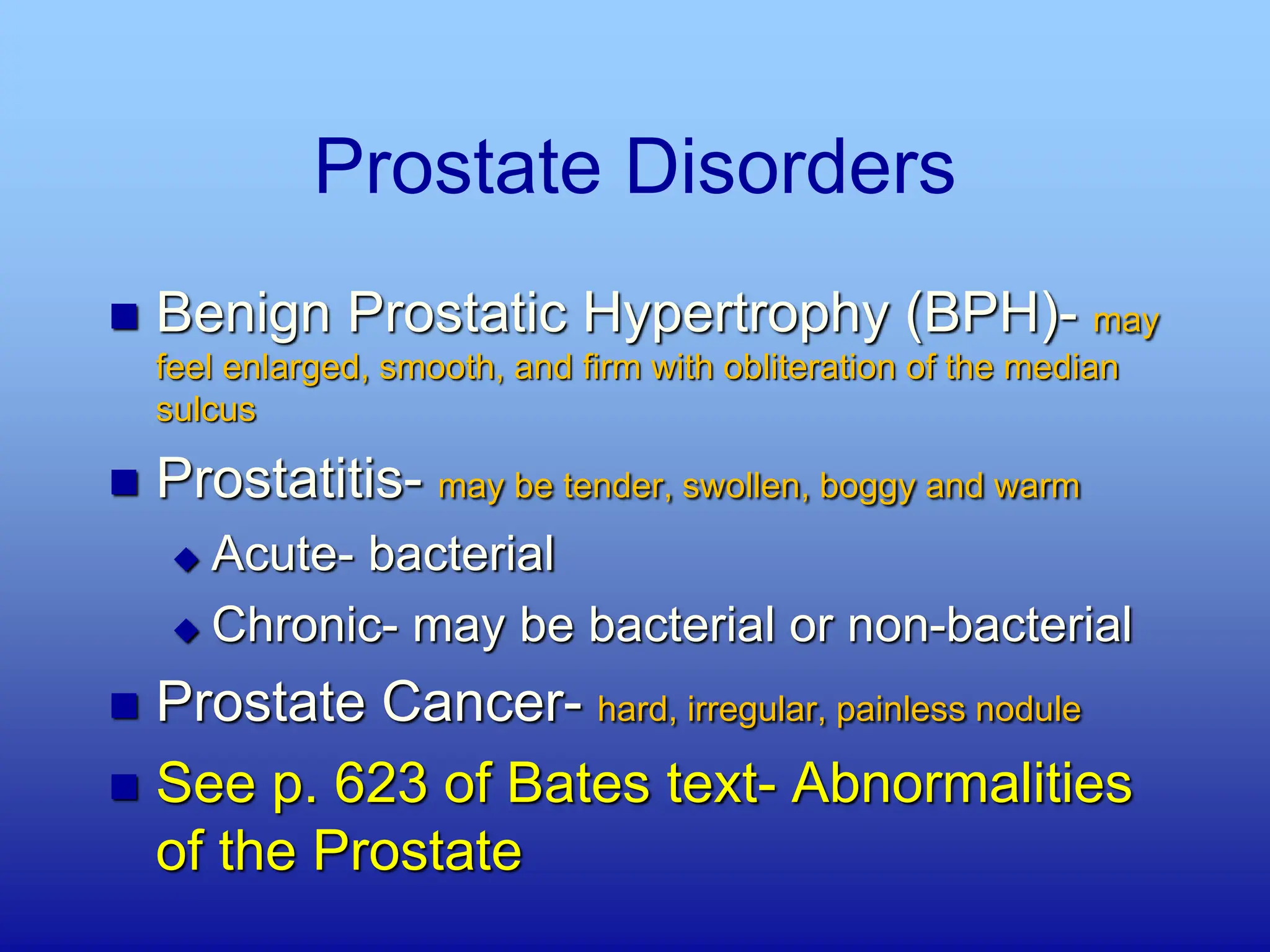 Prostate Disorders

Benign Prostatic Hypertrophy (BPH)- may feel enlarged, smooth, and firm with obliteration of the median sulcus

Prostatitis- may be tender, swollen, boggy and warm

Acute- bacterial

Chronic- may be bacterial or non-bacterial

Prostate Cancer- hard, irregular, painless nodule

See p. 623 of Bates text- Abnormalities of the Prostate